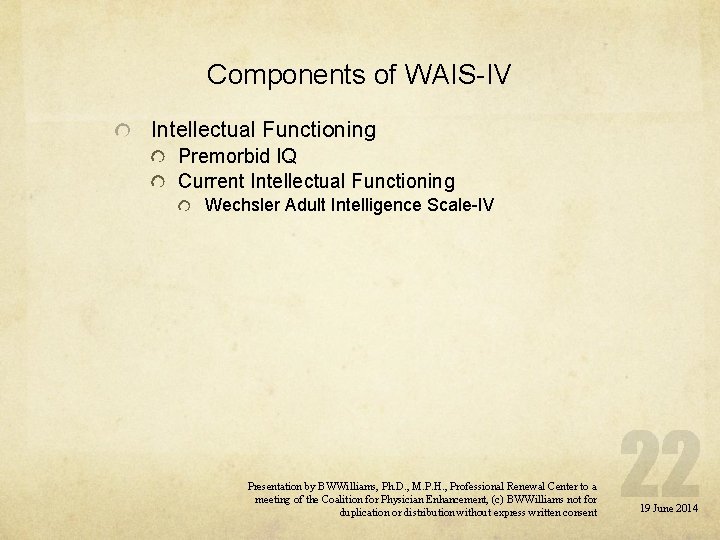 Components of WAIS-IV

Intellectual Functioning
Premorbid IQ
Current Intellectual Functioning
Wechsler Adult Intelligence Scale-IV

Presentation by BWWilliams, Ph.D., M.P.H., Professional Renewal Center to a meeting of the Coalition for Physician Enhancement, (c) BWWilliams not for duplication or distribution without express written consent

22

19 June 2014